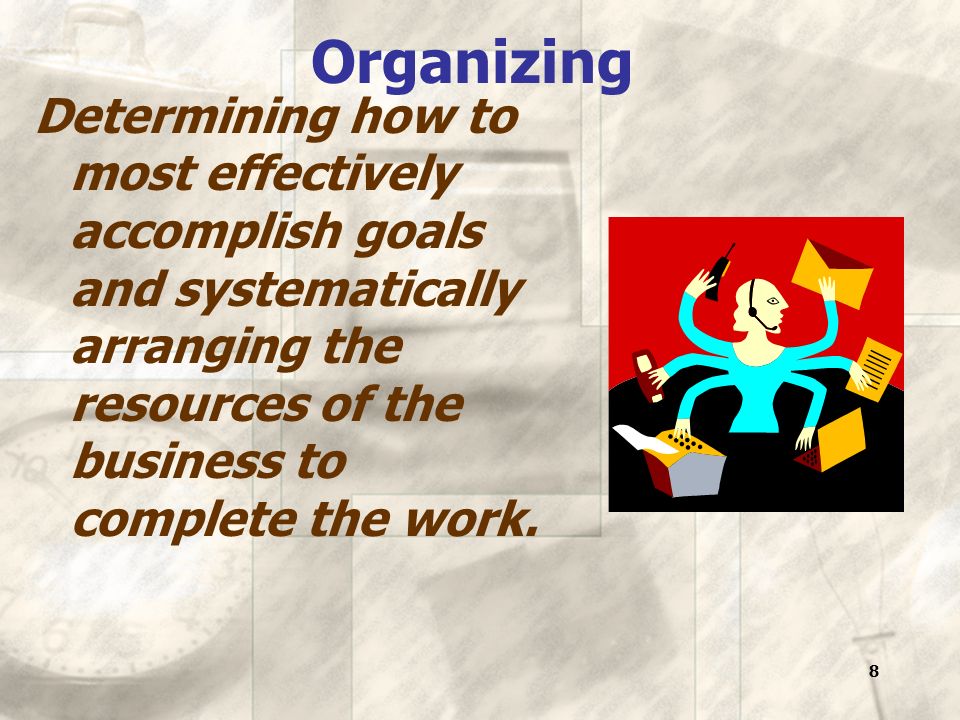 Organizing

Determining how to most effectively accomplish goals and systematically arranging the resources of the business to complete the work.

8